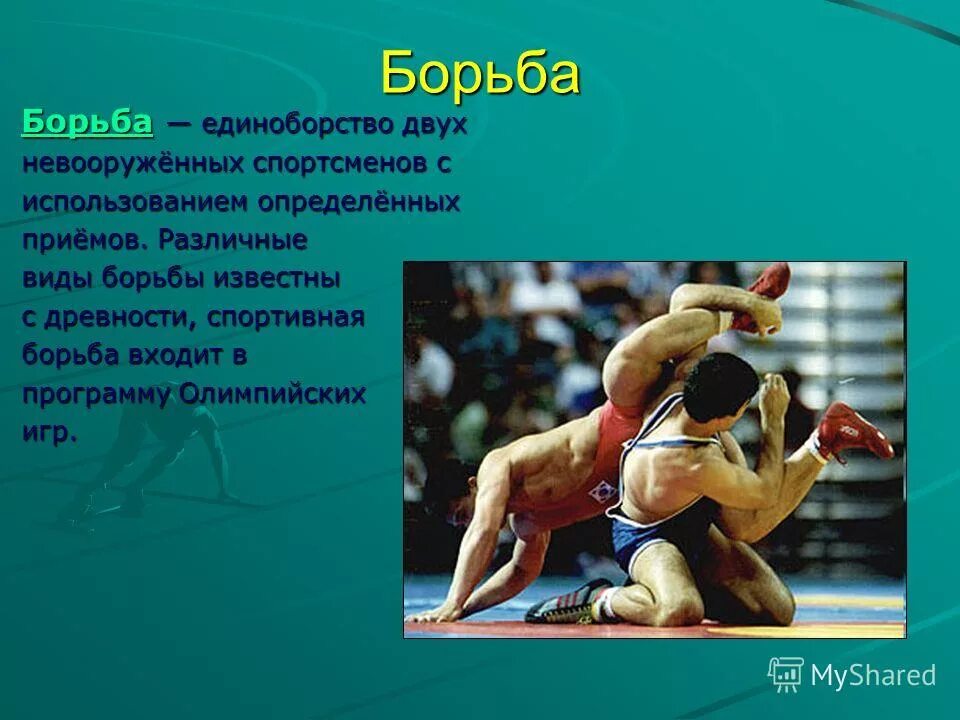 Борьба

Борьба — единоборство двух невооружённых спортсменов с использованием определённых приёмов. Различные виды борьбы известны с древности, спортивная борьба входит в программу Олимпийских игр.

MyShared